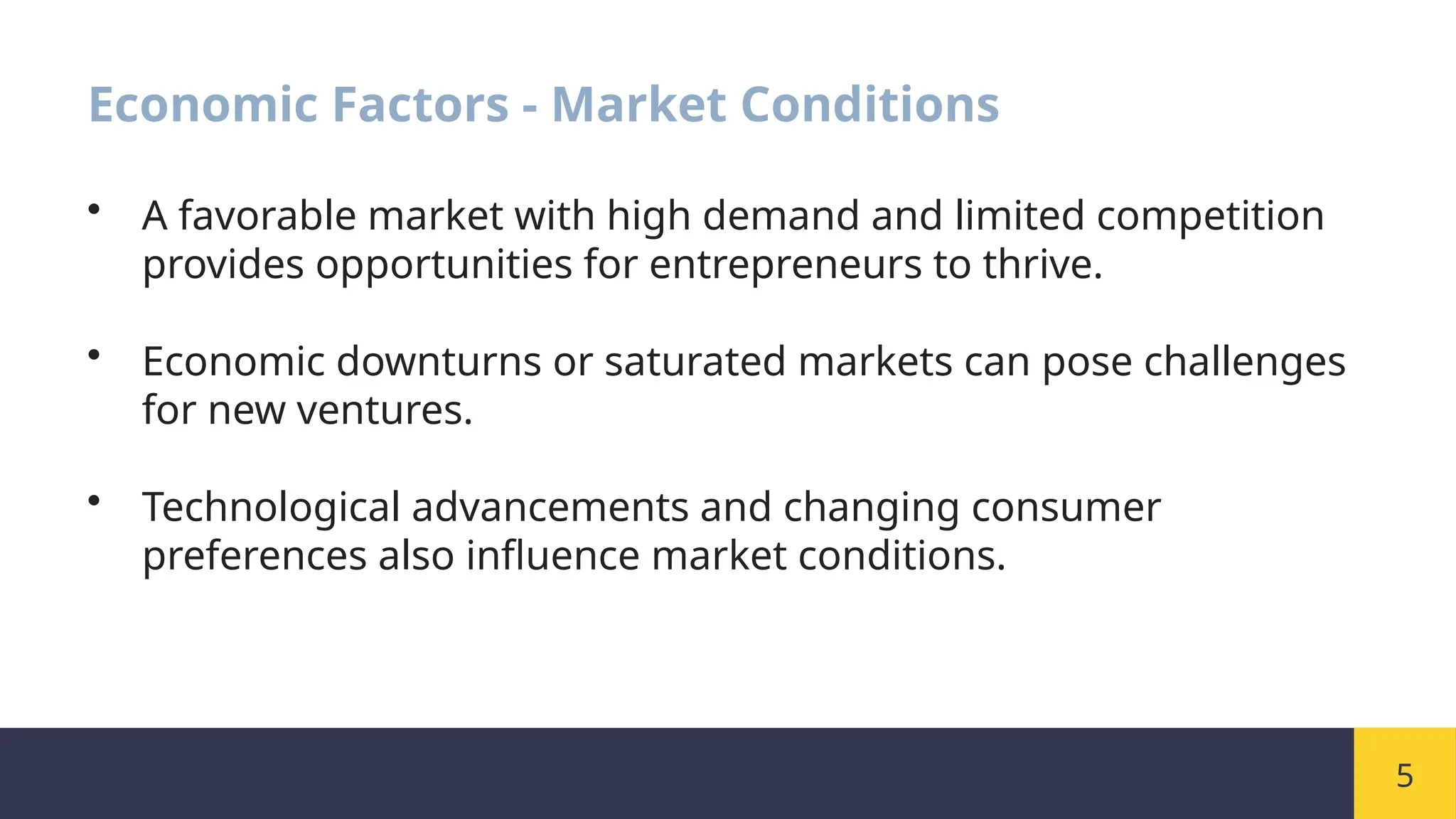 Economic Factors - Market Conditions

• A favorable market with high demand and limited competition provides opportunities for entrepreneurs to thrive.

• Economic downturns or saturated markets can pose challenges for new ventures.

• Technological advancements and changing consumer preferences also influence market conditions.

5